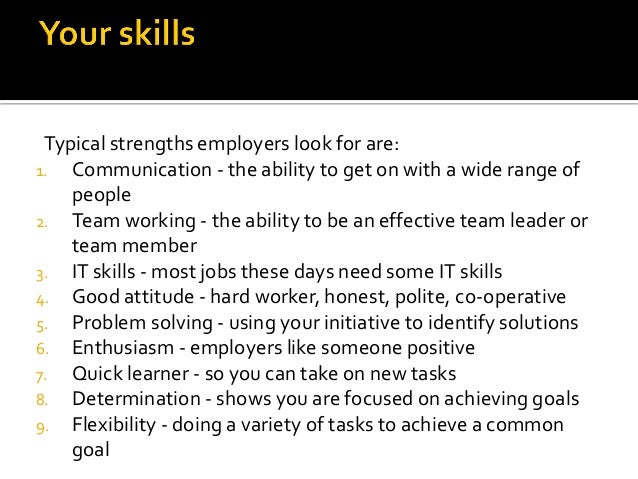 Your skills

Typical strengths employers look for are:

1. Communication - the ability to get on with a wide range of people
2. Team working - the ability to be an effective team leader or team member
3. IT skills - most jobs these days need some IT skills
4. Good attitude - hard worker, honest, polite, co-operative
5. Problem solving - using your initiative to identify solutions
6. Enthusiasm - employers like someone positive
7. Quick learner - so you can take on new tasks
8. Determination - shows you are focused on achieving goals
9. Flexibility - doing a variety of tasks to achieve a common goal